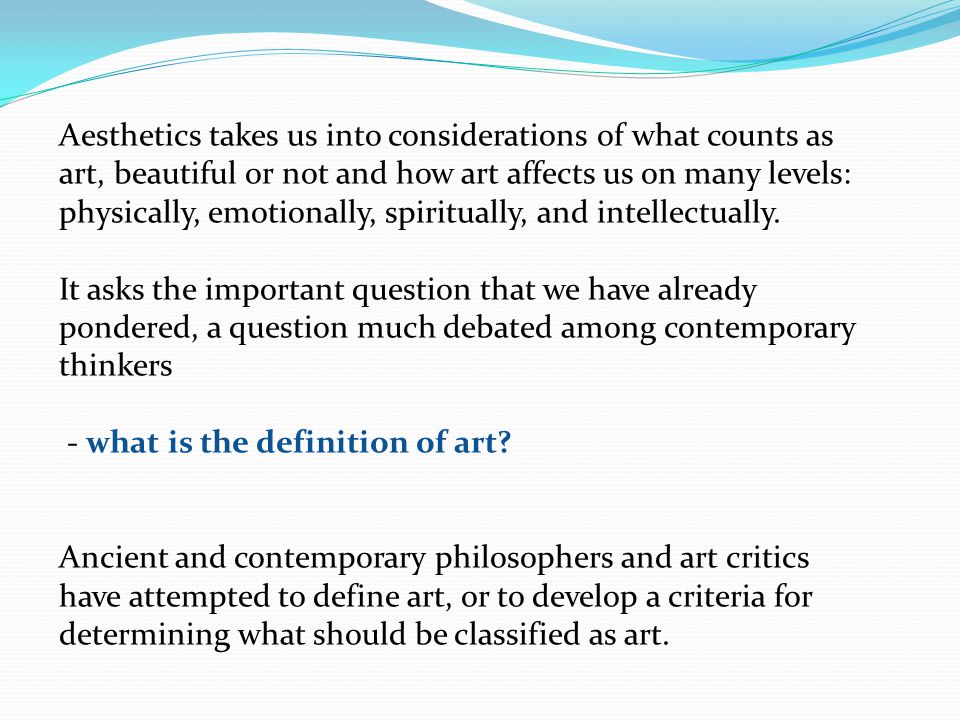 Aesthetics takes us into considerations of what counts as art, beautiful or not and how art affects us on many levels: physically, emotionally, spiritually, and intellectually.

It asks the important question that we have already pondered, a question much debated among contemporary thinkers

- what is the definition of art?

Ancient and contemporary philosophers and art critics have attempted to define art, or to develop a criteria for determining what should be classified as art.